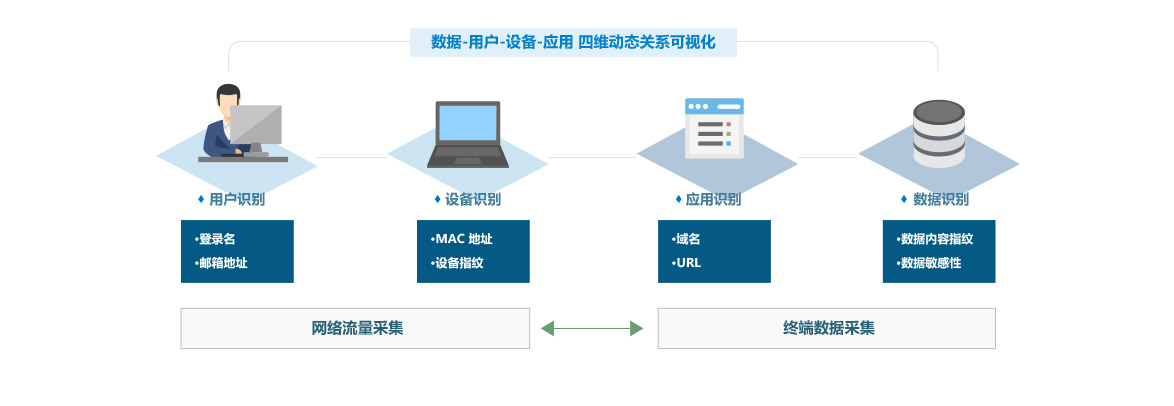 数据-用户-设备-应用 四维动态关系可视化

♦ 用户识别

•登录名
•邮箱地址

♦ 设备识别

•MAC 地址
•设备指纹

♦ 应用识别

•域名
•URL

♦ 数据识别

•数据内容指纹
•数据敏感性

网络流量采集

终端数据采集